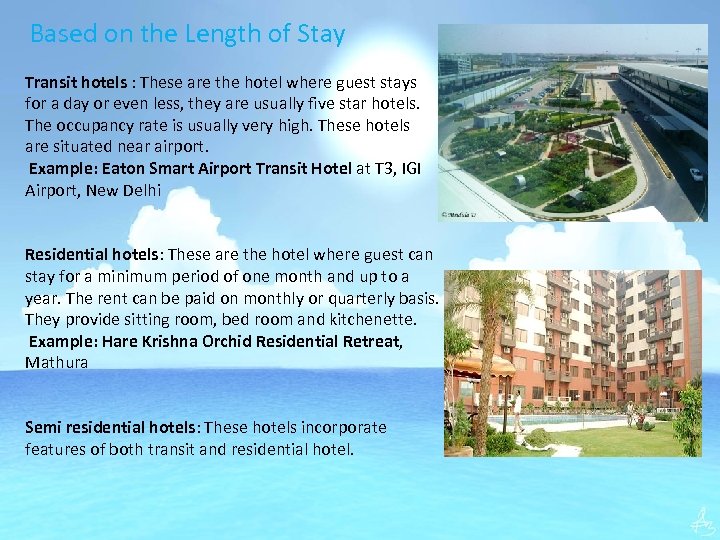 Based on the Length of Stay

Transit hotels : These are the hotel where guest stays for a day or even less, they are usually five star hotels. The occupancy rate is usually very high. These hotels are situated near airport.
Example: Eaton Smart Airport Transit Hotel at T3, IGI Airport, New Delhi

Residential hotels: These are the hotel where guest can stay for a minimum period of one month and up to a year. The rent can be paid on monthly or quarterly basis. They provide sitting room, bed room and kitchenette.
Example: Hare Krishna Orchid Residential Retreat, Mathura

Semi residential hotels: These hotels incorporate features of both transit and residential hotel.